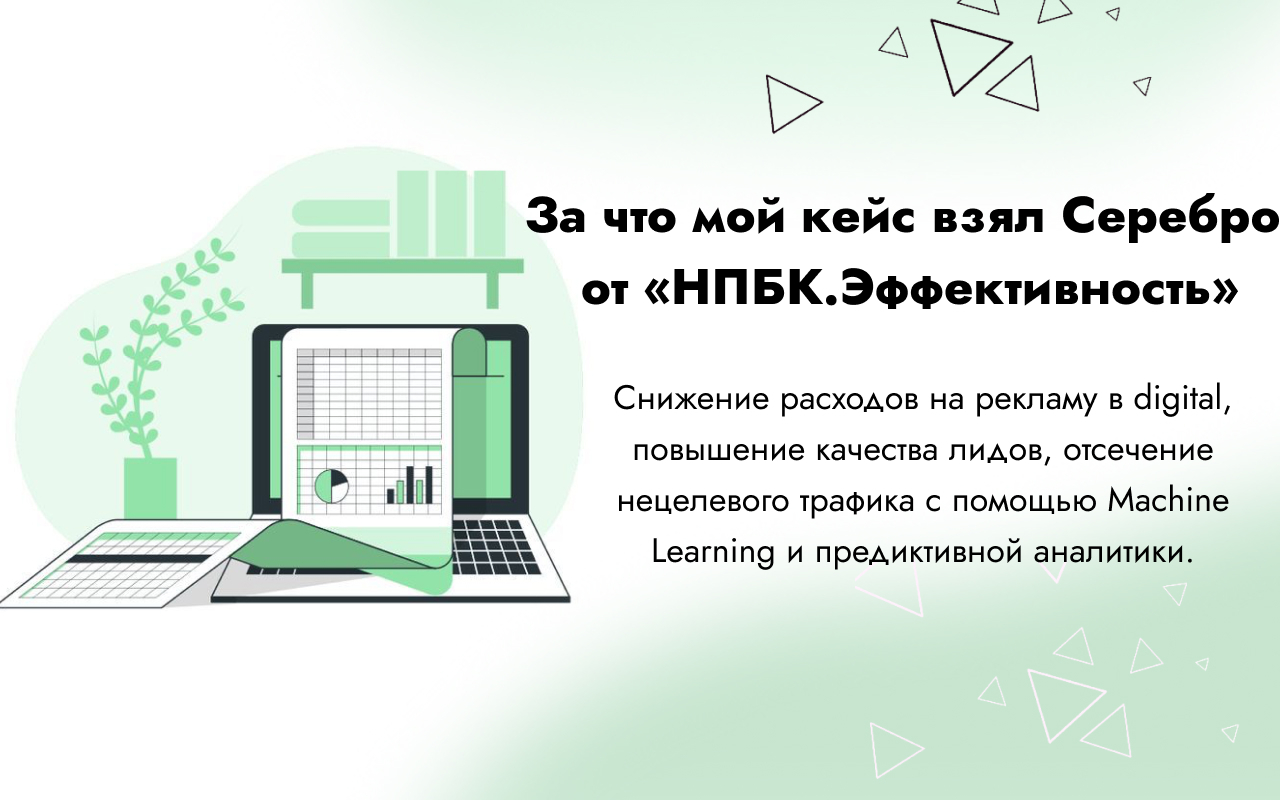 За что мой кейс взял Серебро от «НПБК.Эффективность»

Снижение расходов на рекламу в digital, повышение качества лидов, отсечение нецелевого трафика с помощью Machine Learning и предиктивной аналитики.